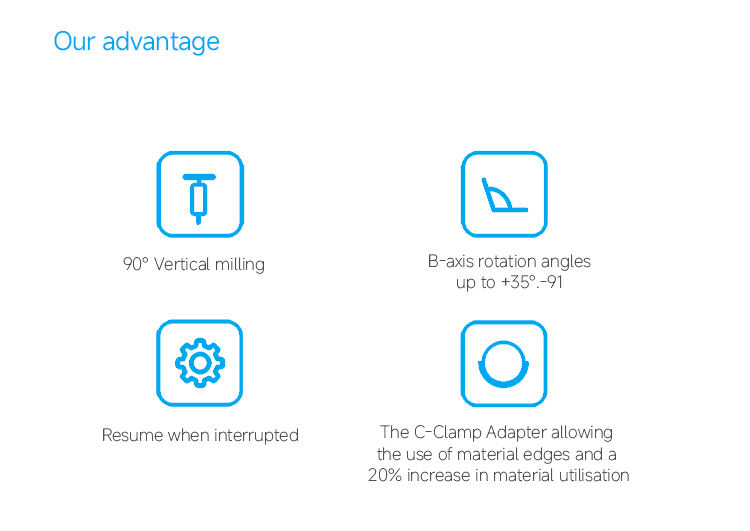 Our advantage

90° Vertical milling

B-axis rotation angles up to +35°.-91

Resume when interrupted

The C-Clamp Adapter allowing the use of material edges and a 20% increase in material utilisation